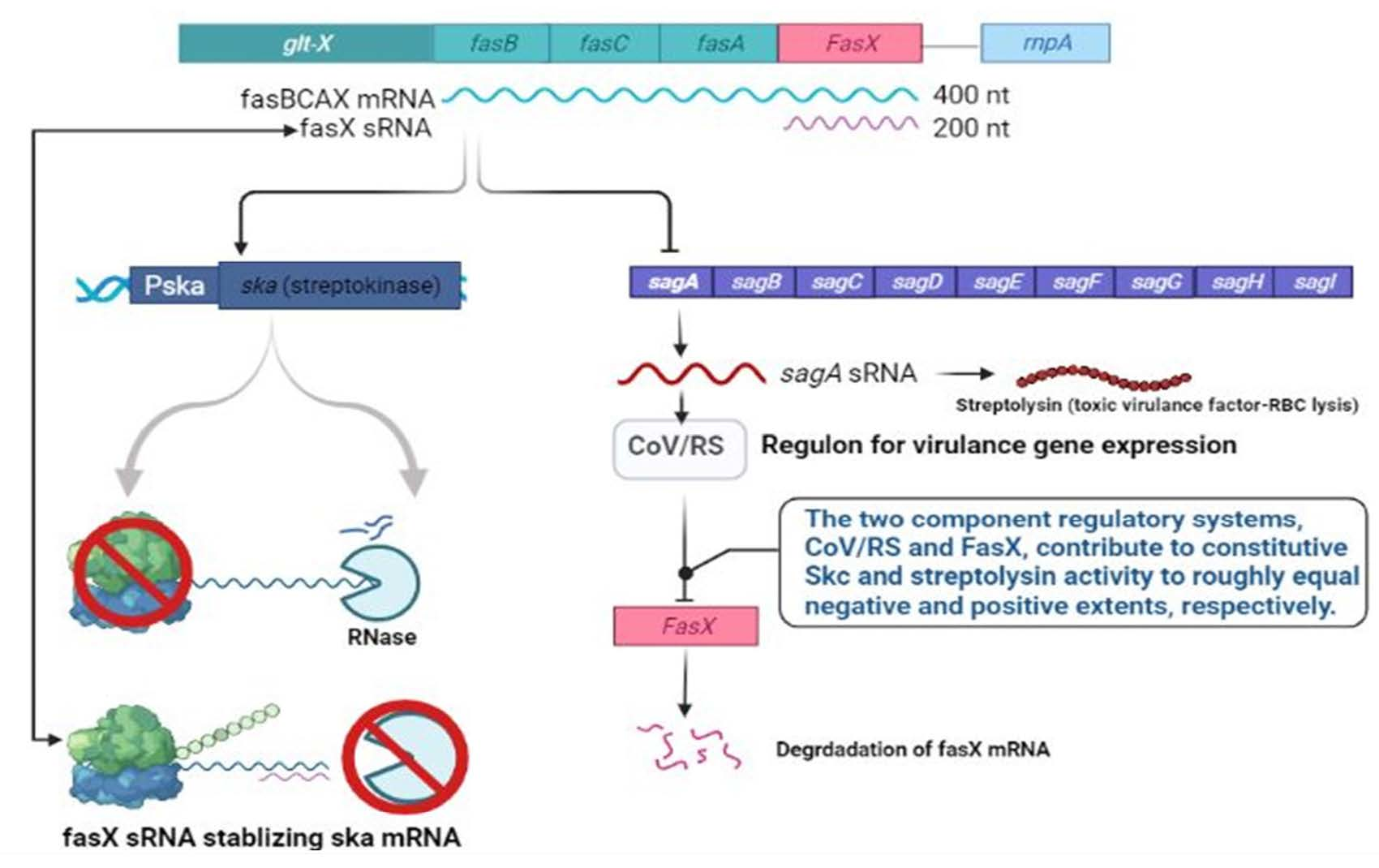 glt-X fasB fasC fasA FasX rnpA

fasBCAX mRNA 400 nt
fasX sRNA 200 nt

Pska ska (streptokinase)

sagA sagB sagC sagD sagE sagF sagG sagH sagI

sagA sRNA

Streptolysin (toxic virulance factor-RBC lysis)

CoV/RS Regulon for virulance gene expression

The two component regulatory systems, CoV/RS and FasX, contribute to constitutive Skc and streptolysin activity to roughly equal negative and positive extents, respectively.

RNase

FasX

Degrdadation of fasX mRNA

fasX sRNA stablizing ska mRNA